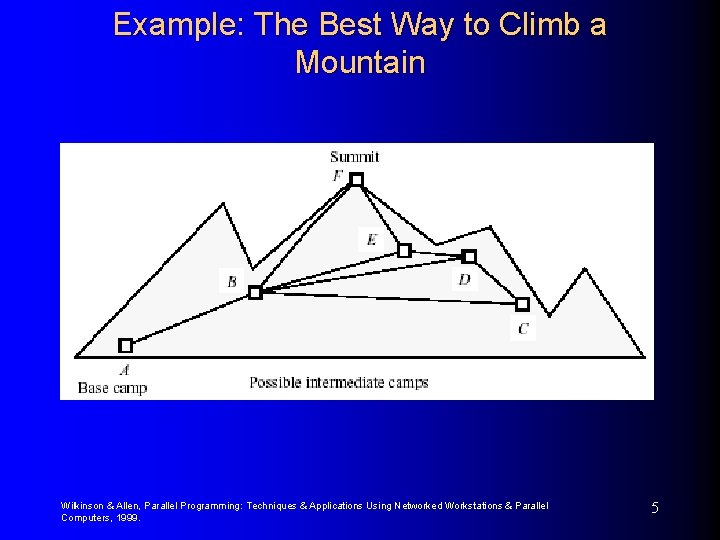 Example: The Best Way to Climb a Mountain

Summit
F
E
B
D
C
A
Base camp
Possible intermediate camps

Wilkinson & Allen, Parallel Programming: Techniques & Applications Using Networked Workstations & Parallel Computers, 1999.

5